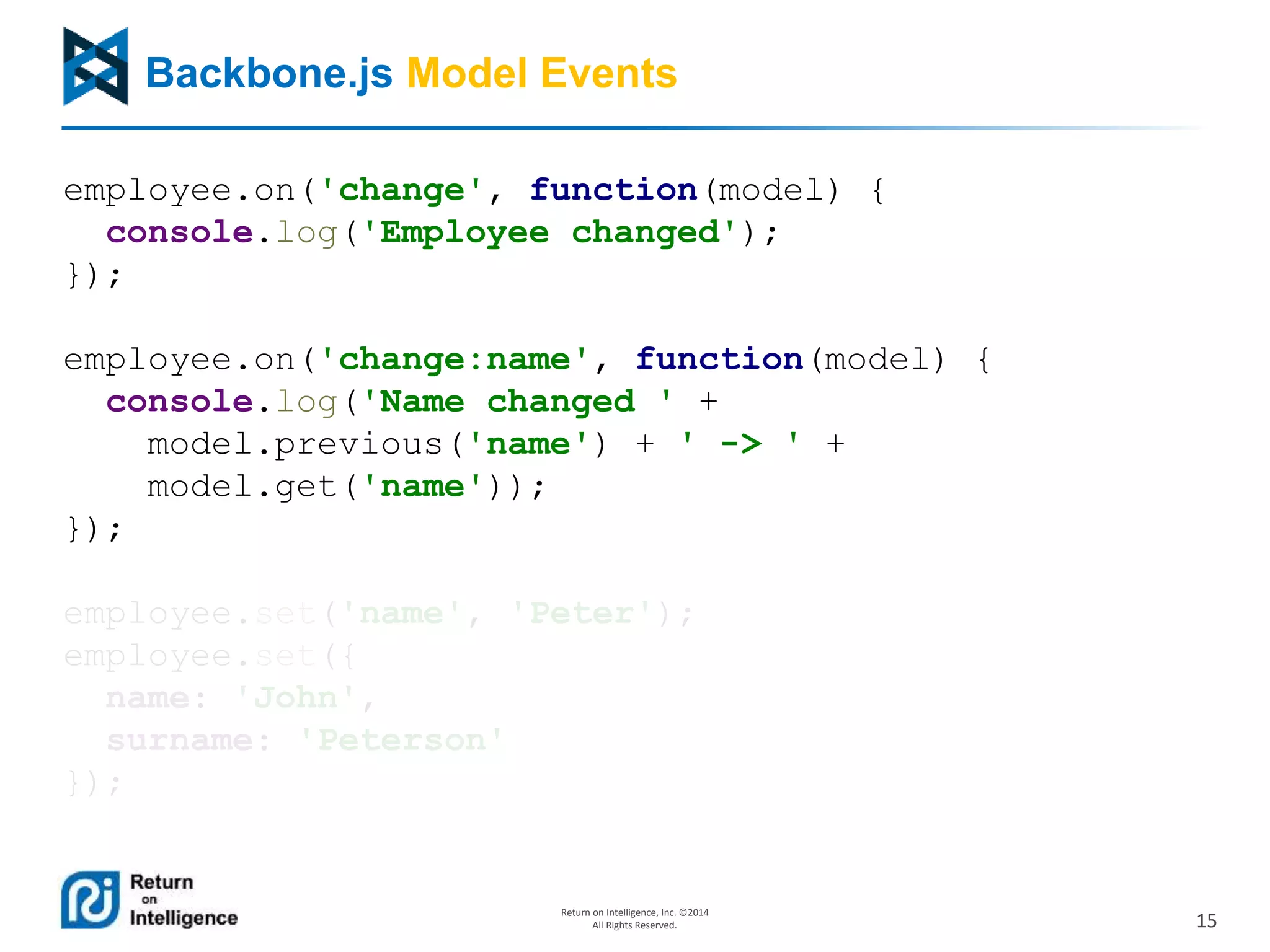 Backbone.js Model Events

employee.on('change', function(model) {
  console.log('Employee changed');
});

employee.on('change:name', function(model) {
  console.log('Name changed ' +
    model.previous('name') + ' -> ' +
    model.get('name'));
});

employee.set('name', 'Peter');
employee.set({
  name: 'John',
  surname: 'Peterson'
});

Return on Intelligence

Return on Intelligence, Inc. ©2014
All Rights Reserved.

15